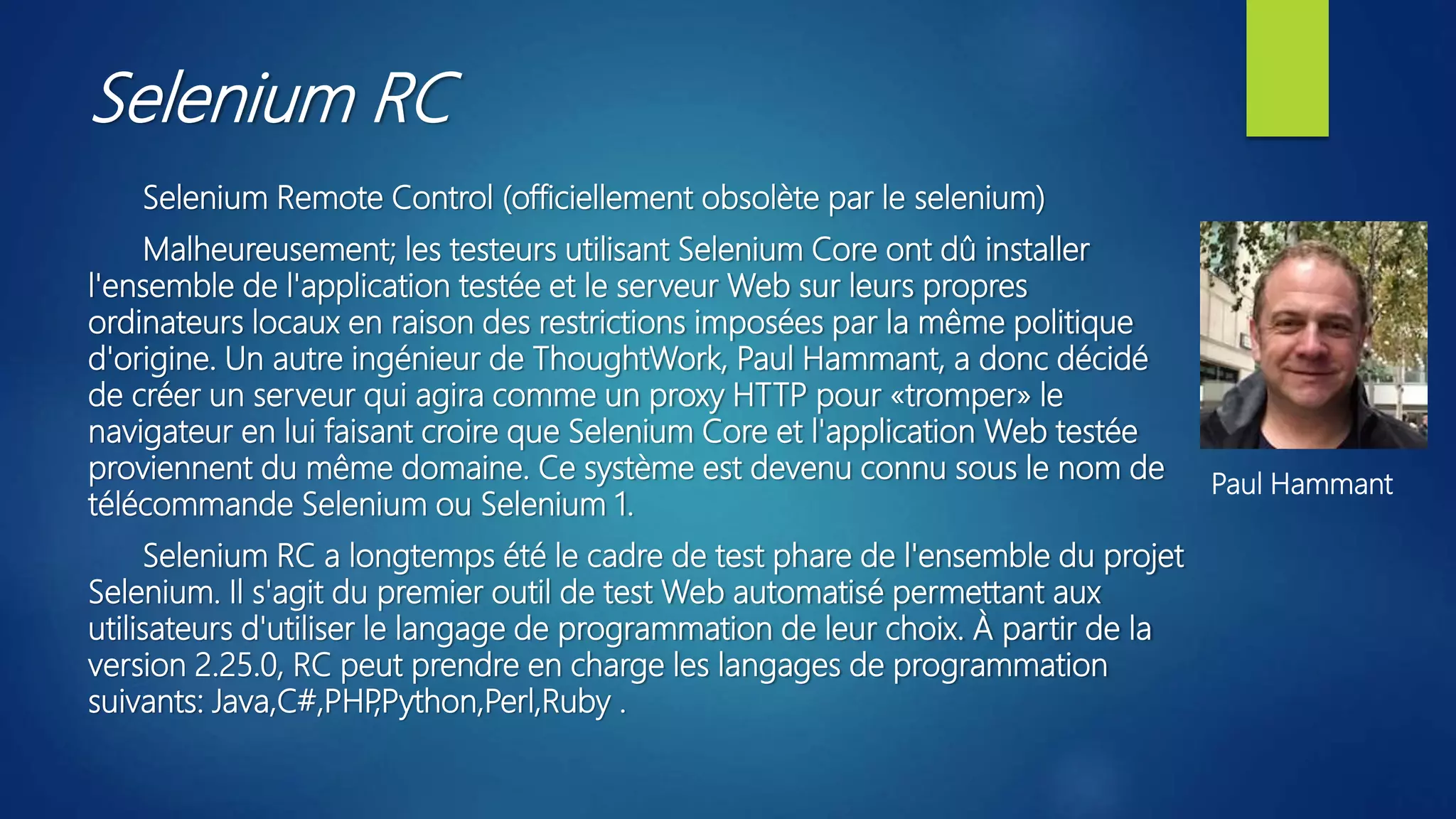 Selenium RC

Selenium Remote Control (officiellement obsolète par le selenium)

Malheureusement; les testeurs utilisant Selenium Core ont dû installer l'ensemble de l'application testée et le serveur Web sur leurs propres ordinateurs locaux en raison des restrictions imposées par la même politique d'origine. Un autre ingénieur de ThoughtWork, Paul Hammant, a donc décidé de créer un serveur qui agira comme un proxy HTTP pour «tromper» le navigateur en lui faisant croire que Selenium Core et l'application Web testée proviennent du même domaine. Ce système est devenu connu sous le nom de télécommande Selenium ou Selenium 1.

Selenium RC a longtemps été le cadre de test phare de l'ensemble du projet Selenium. Il s'agit du premier outil de test Web automatisé permettant aux utilisateurs d'utiliser le langage de programmation de leur choix. À partir de la version 2.25.0, RC peut prendre en charge les langages de programmation suivants: Java,C#,PHP,Python,Perl,Ruby .

Paul Hammant